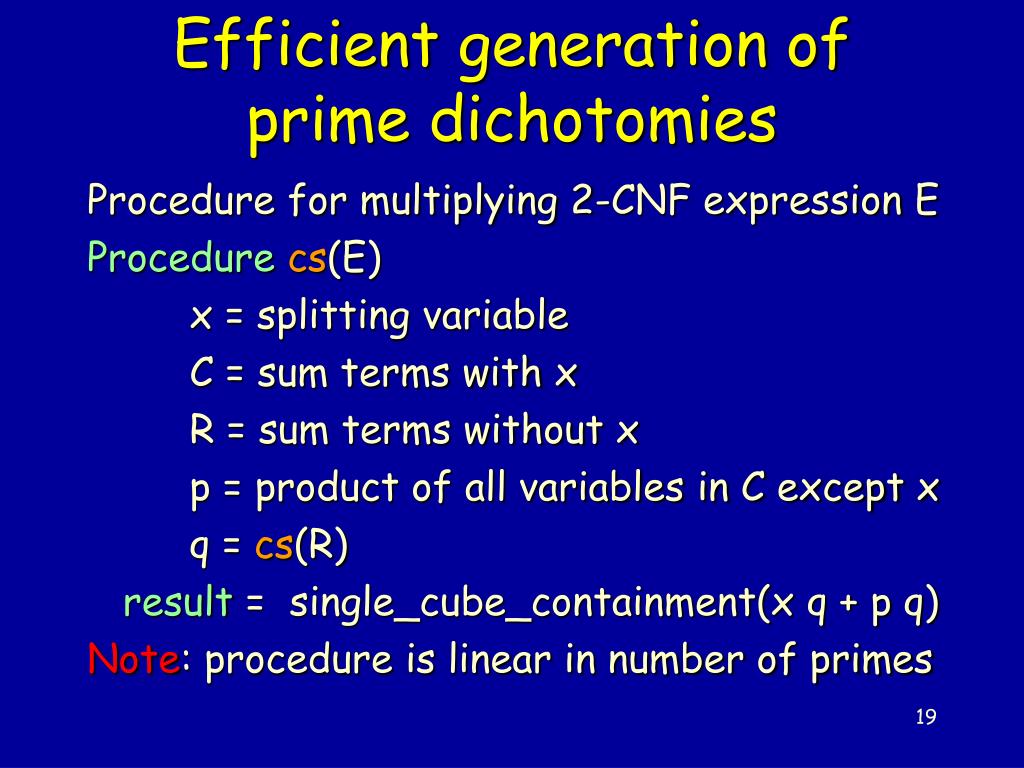 Efficient generation of prime dichotomies

Procedure for multiplying 2-CNF expression E
Procedure cs(E)
x = splitting variable
C = sum terms with x
R = sum terms without x
p = product of all variables in C except x
q = cs(R)
result = single_cube_containment(x q + p q)
Note: procedure is linear in number of primes

19